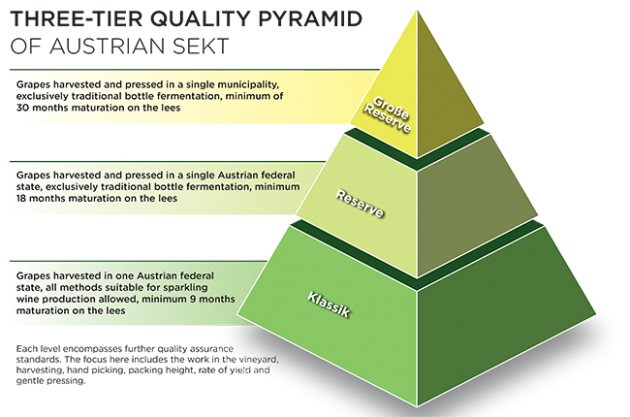 THREE-TIER QUALITY PYRAMID
OF AUSTRIAN SEKT

Grapes harvested and pressed in a single municipality, exclusively traditional bottle fermentation, minimum of 30 months maturation on the lees

Große Reserve

Grapes harvested and pressed in a single Austrian federal state, exclusively traditional bottle fermentation, minimum 18 months maturation on the lees

Reserve

Grapes harvested in one Austrian federal state, all methods suitable for sparkling wine production allowed, minimum 9 months maturation on the lees

Klassik

Each level encompasses further quality assurance standards. The focus here includes the work in the vineyard, harvesting, hand picking, packing height, rate of yield and gentle pressing.